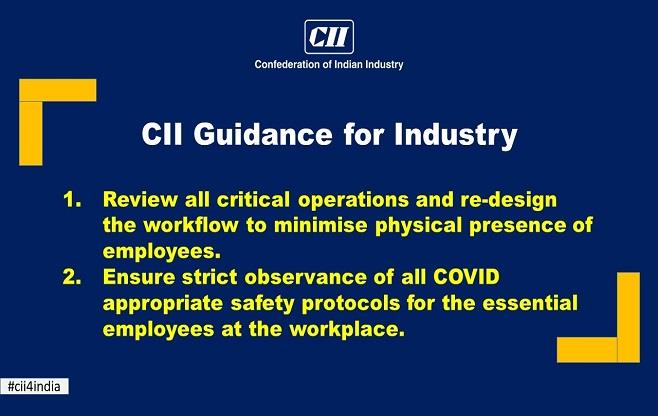 CII

Confederation of Indian Industry

CII Guidance for Industry

1. Review all critical operations and re-design the workflow to minimise physical presence of employees.

2. Ensure strict observance of all COVID appropriate safety protocols for the essential employees at the workplace.

#cii4india